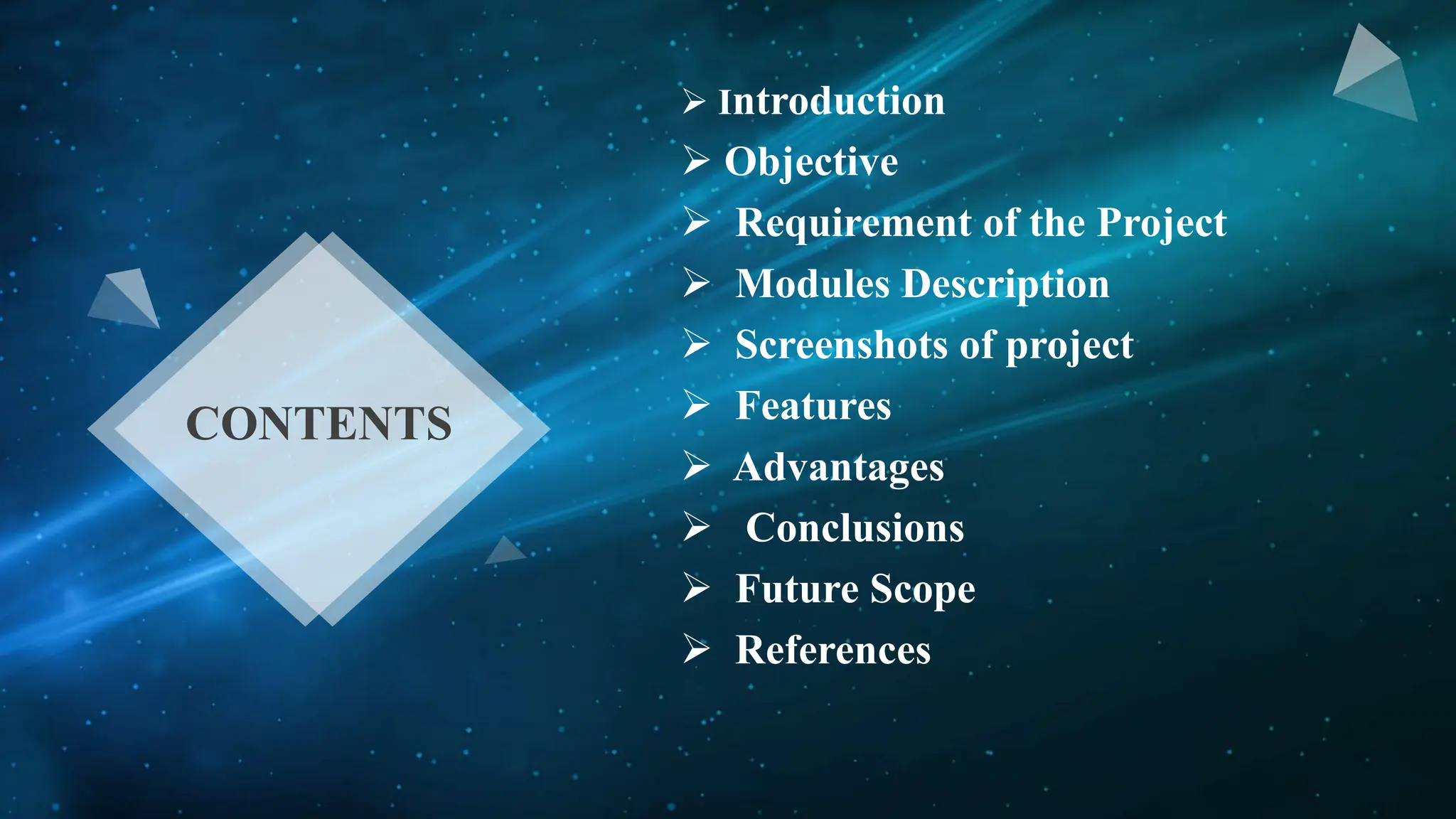 CONTENTS

➢ Introduction
➢ Objective
➢ Requirement of the Project
➢ Modules Description
➢ Screenshots of project
➢ Features
➢ Advantages
➢ Conclusions
➢ Future Scope
➢ References